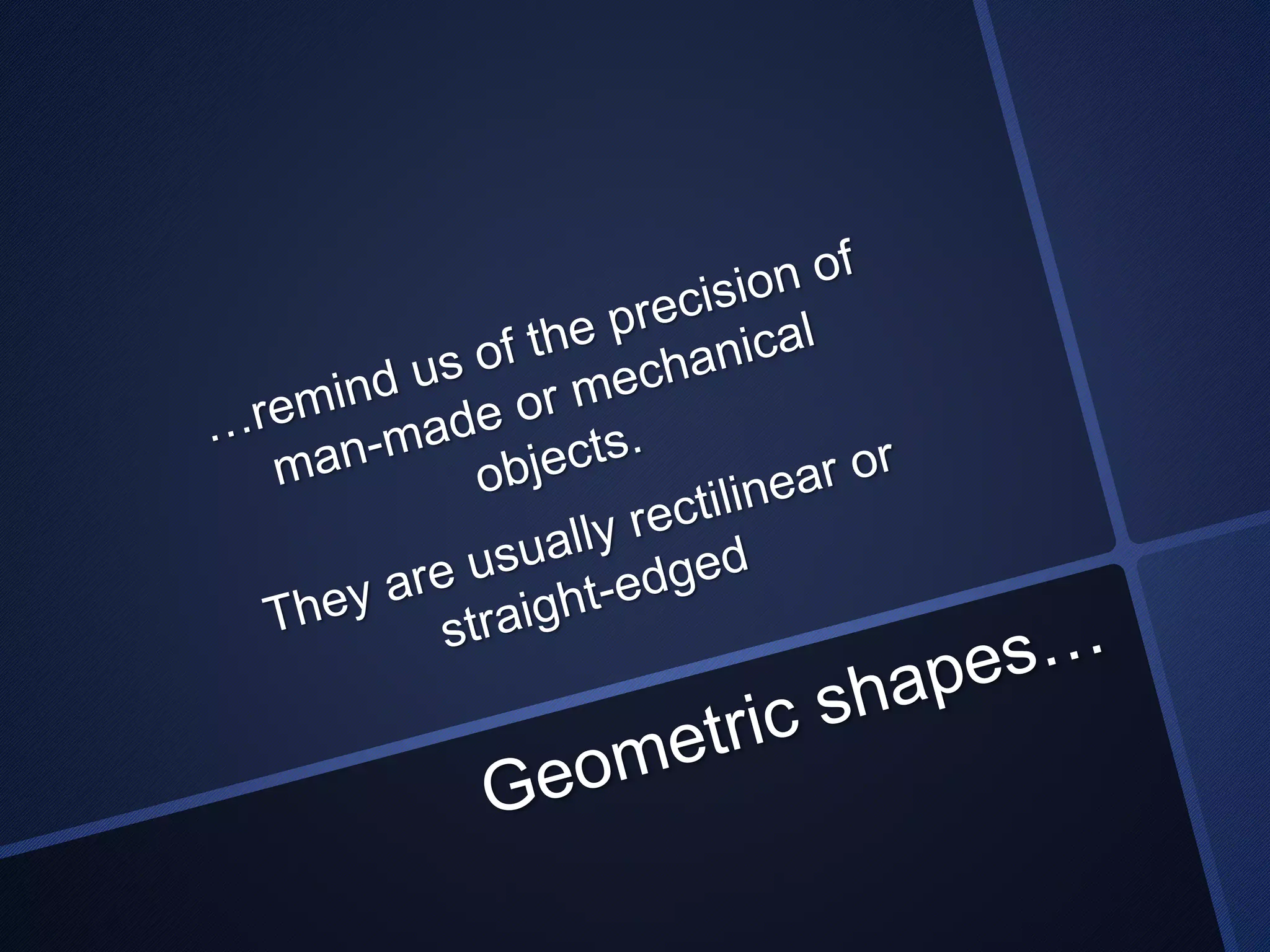 …remind us of the precision of man-made or mechanical objects.

They are usually rectilinear or straight-edged

Geometric shapes…